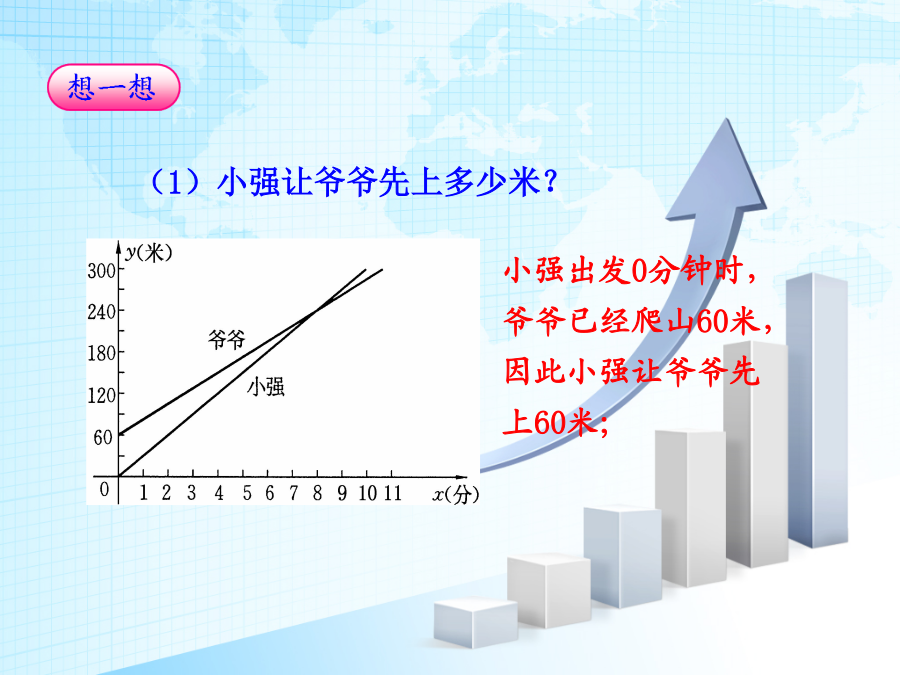 想一想

（1）小强让爷爷先上多少米？

$y$(米)
300
240
180
120
60
0
1 2 3 4 5 6 7 8 9 10 11 $x$(分)
爷爷
小强

小强出发0分钟时，爷爷已经爬山60米，因此小强让爷爷先上60米；